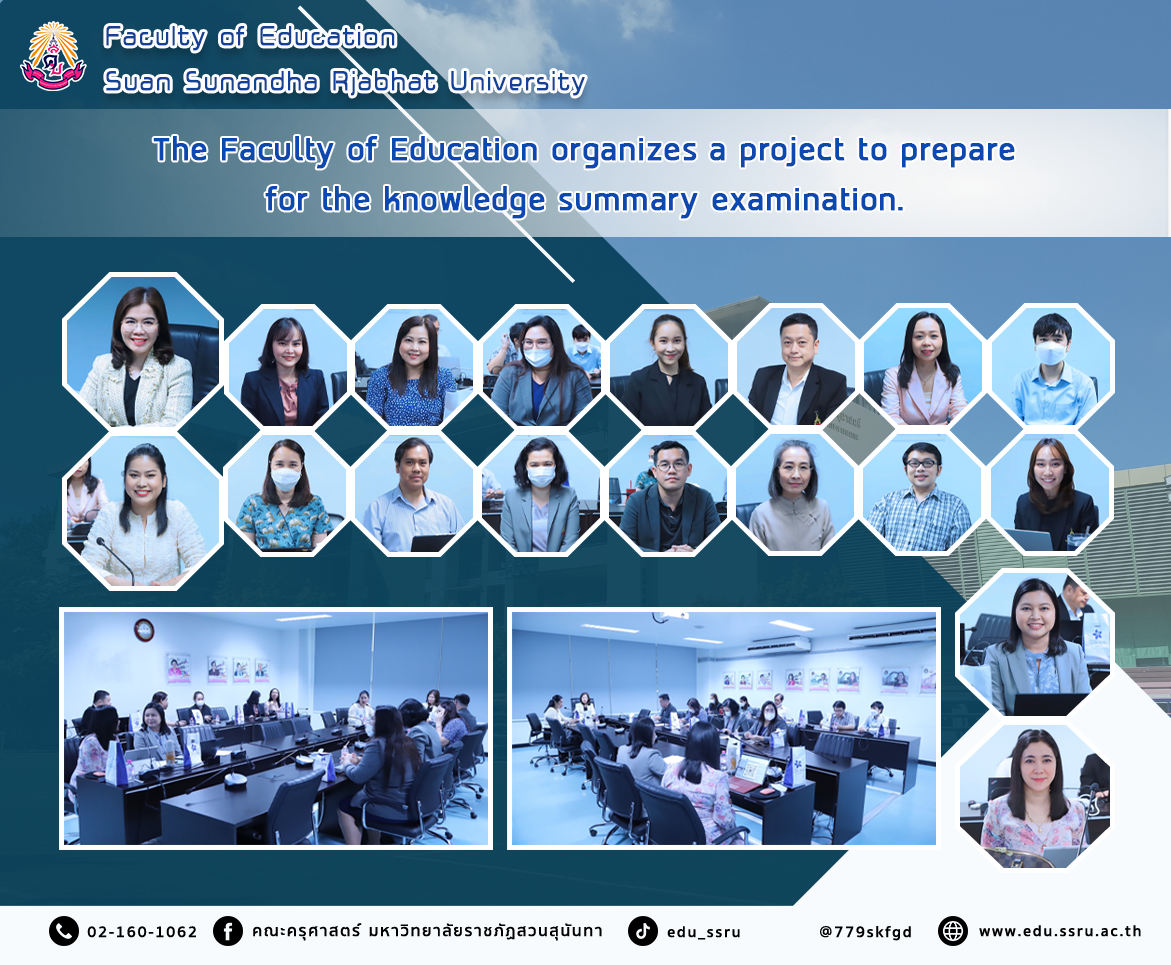 Faculty of Education
Suan Sunandha Rjabhat University

The Faculty of Education organizes a project to prepare for the knowledge summary examination.

02-160-1062 คณะครุศาสตร์ มหาวิทยาลัยราชภัฏสวนสุนันทา edu_ssru @779skfgd www.edu.ssru.ac.th